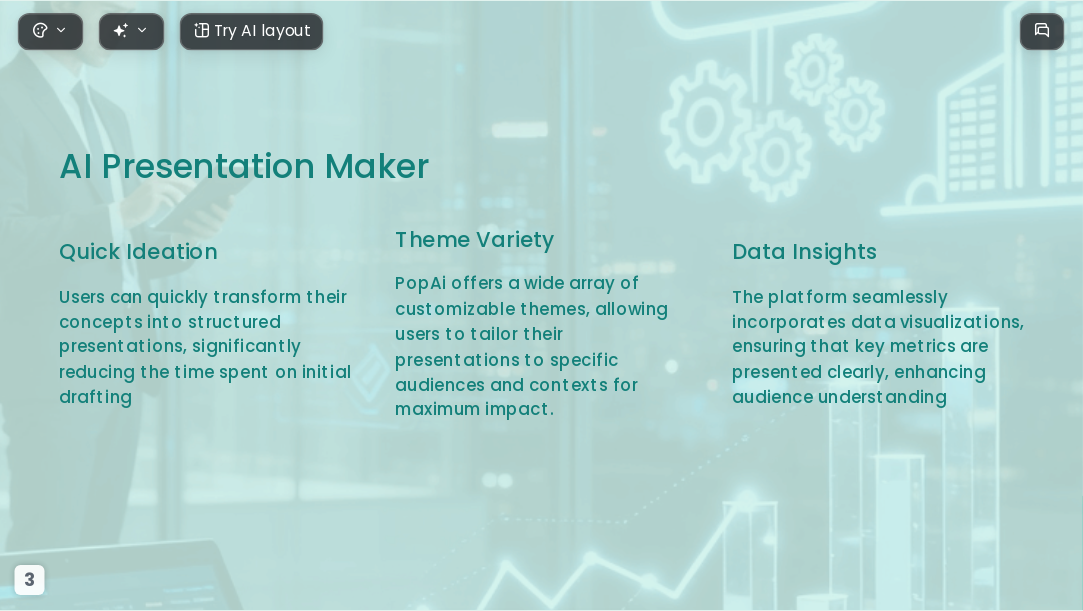 Try AI layout

AI Presentation Maker

Quick Ideation

Users can quickly transform their concepts into structured presentations, significantly reducing the time spent on initial drafting

Theme Variety

PopAi offers a wide array of customizable themes, allowing users to tailor their presentations to specific audiences and contexts for maximum impact.

Data Insights

The platform seamlessly incorporates data visualizations, ensuring that key metrics are presented clearly, enhancing audience understanding

3